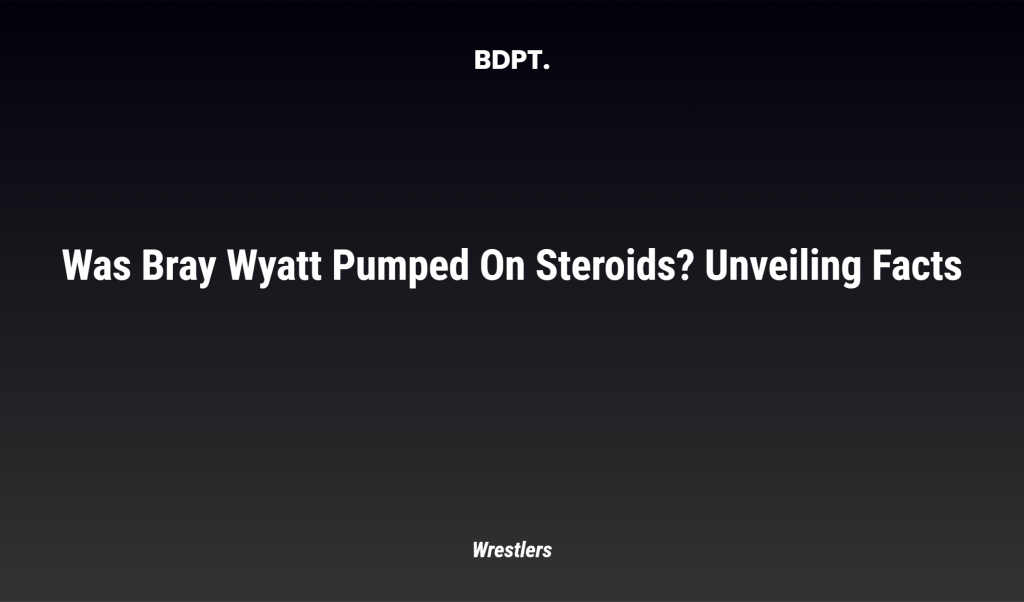 BDPT.

Was Bray Wyatt Pumped On Steroids? Unveiling Facts

Wrestlers